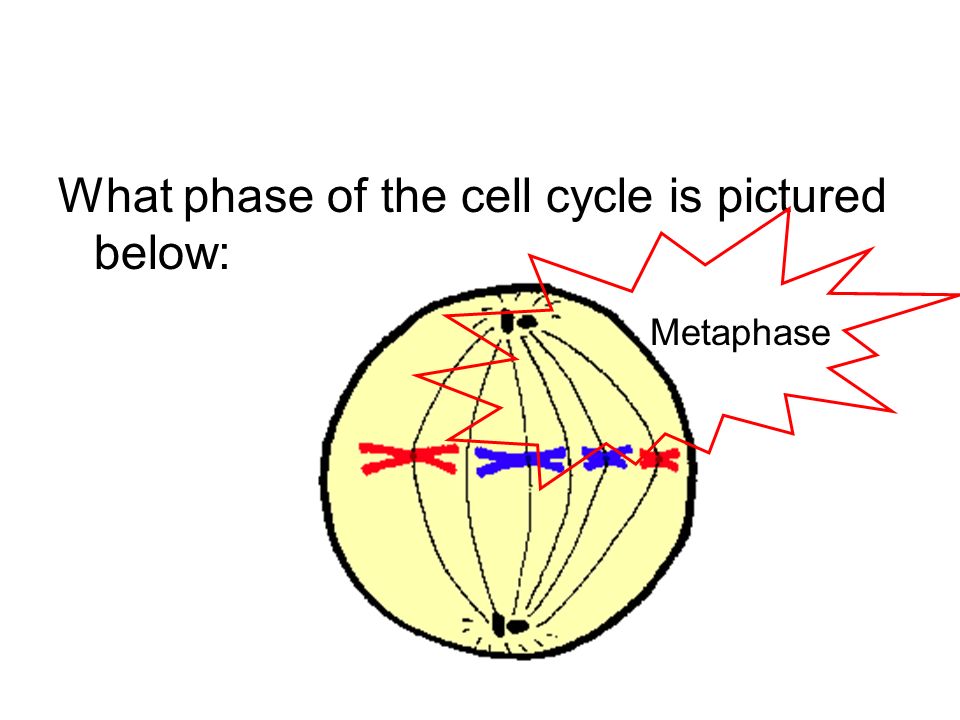 What phase of the cell cycle is pictured below:

Metaphase